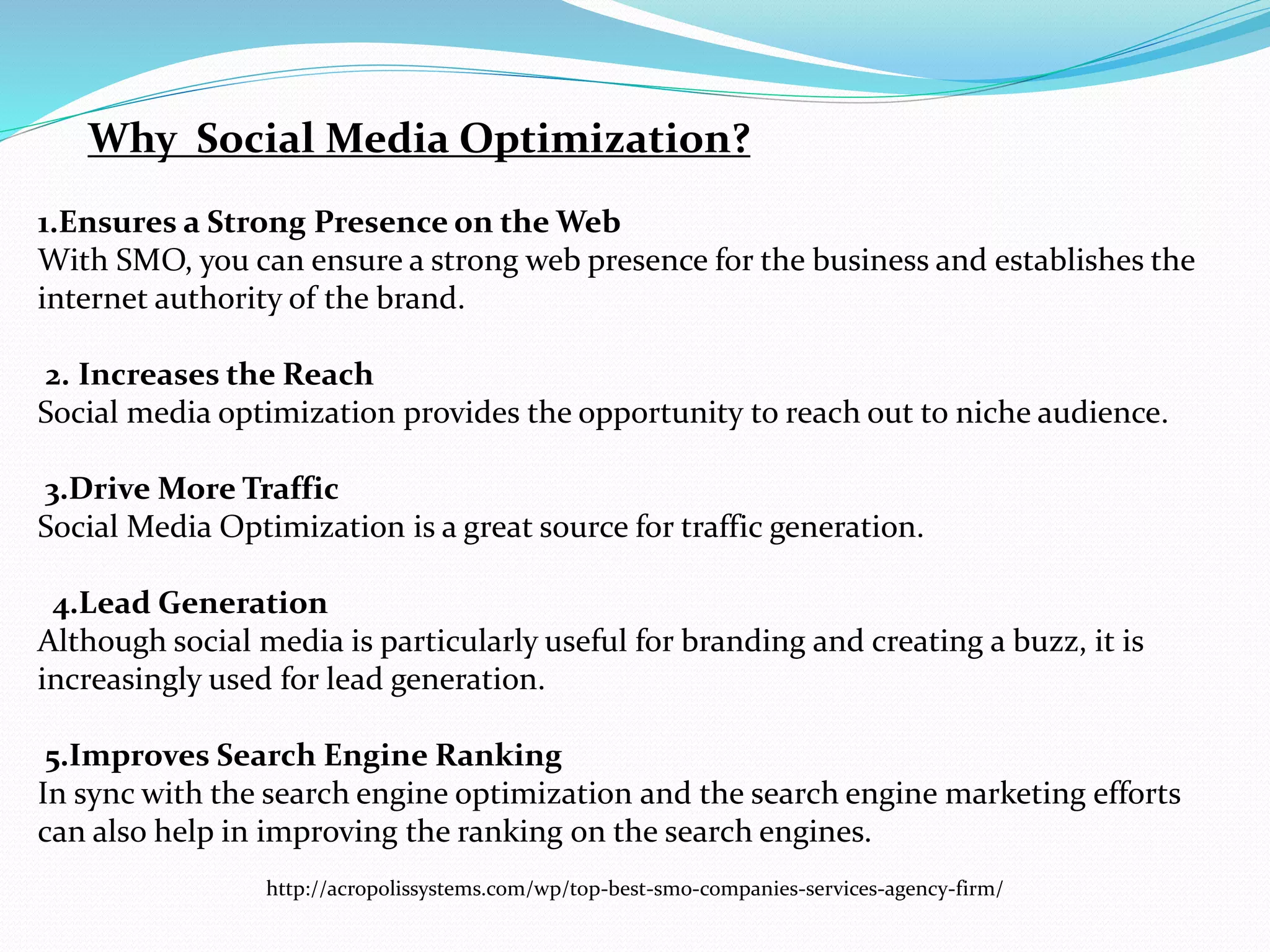 Why Social Media Optimization?

1.Ensures a Strong Presence on the Web
With SMO, you can ensure a strong web presence for the business and establishes the internet authority of the brand.

2. Increases the Reach
Social media optimization provides the opportunity to reach out to niche audience.

3.Drive More Traffic
Social Media Optimization is a great source for traffic generation.

4.Lead Generation
Although social media is particularly useful for branding and creating a buzz, it is increasingly used for lead generation.

5.Improves Search Engine Ranking
In sync with the search engine optimization and the search engine marketing efforts can also help in improving the ranking on the search engines.

http://acropolissystems.com/wp/top-best-smo-companies-services-agency-firm/